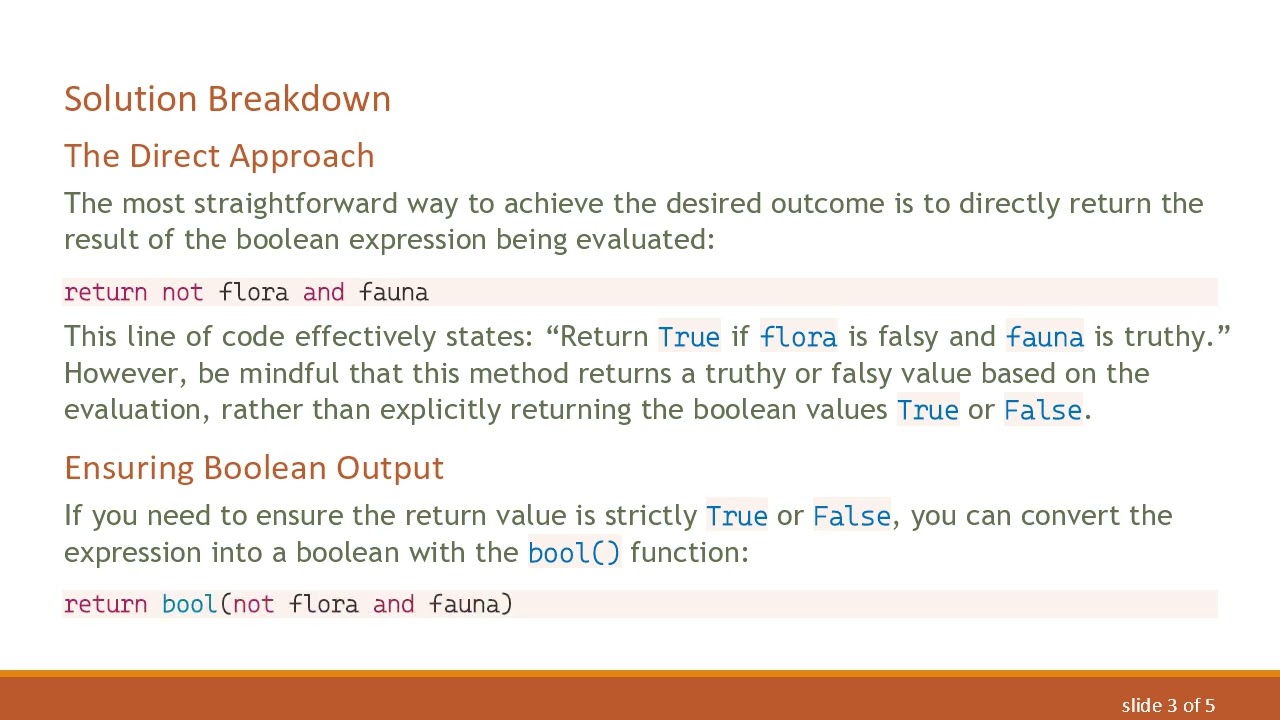 Solution Breakdown

The Direct Approach

The most straightforward way to achieve the desired outcome is to directly return the result of the boolean expression being evaluated:

return not flora and fauna

This line of code effectively states: “Return True if flora is falsy and fauna is truthy.” However, be mindful that this method returns a truthy or falsy value based on the evaluation, rather than explicitly returning the boolean values True or False.

Ensuring Boolean Output

If you need to ensure the return value is strictly True or False, you can convert the expression into a boolean with the bool() function:

return bool(not flora and fauna)

slide 3 of 5